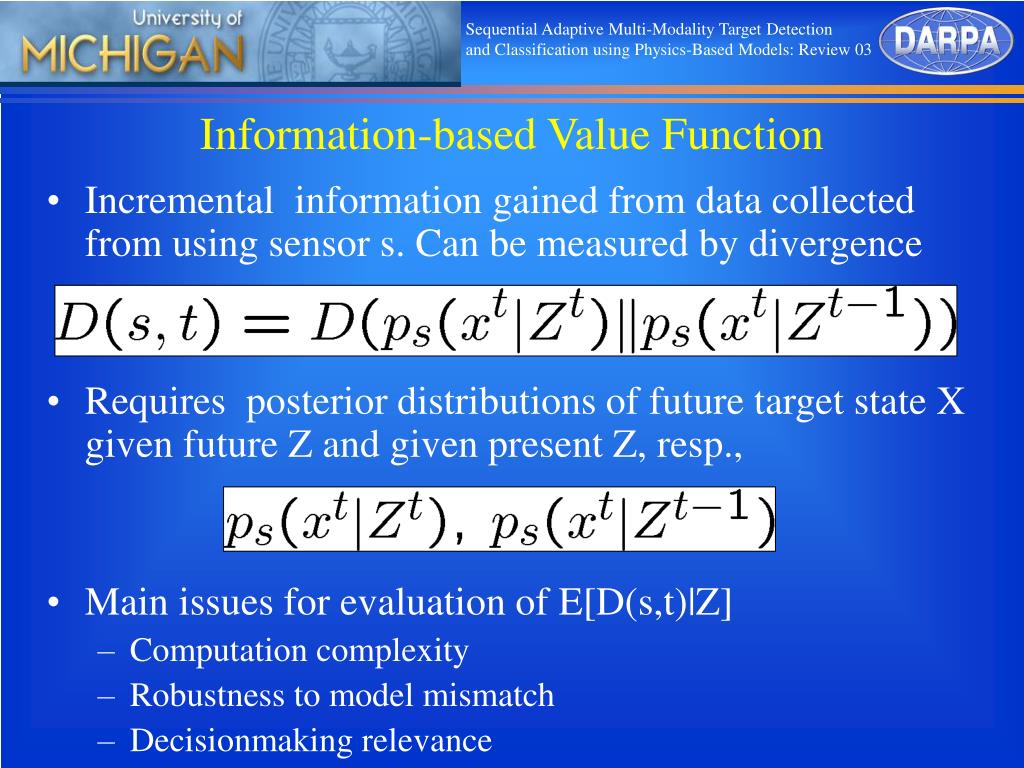 University of MICHIGAN

Sequential Adaptive Multi-Modality Target Detection and Classification using Physics-Based Models: Review 03

DARPA

Information-based Value Function

• Incremental information gained from data collected from using sensor s. Can be measured by divergence

$D(s,t) = D(p_s(x^t|Z^t)||p_s(x^t|Z^{t-1}))$

• Requires posterior distributions of future target state X given future Z and given present Z, resp.,

$p_s(x^t|Z^t),\ p_s(x^t|Z^{t-1})$

• Main issues for evaluation of E[D(s,t)|Z]
– Computation complexity
– Robustness to model mismatch
– Decisionmaking relevance